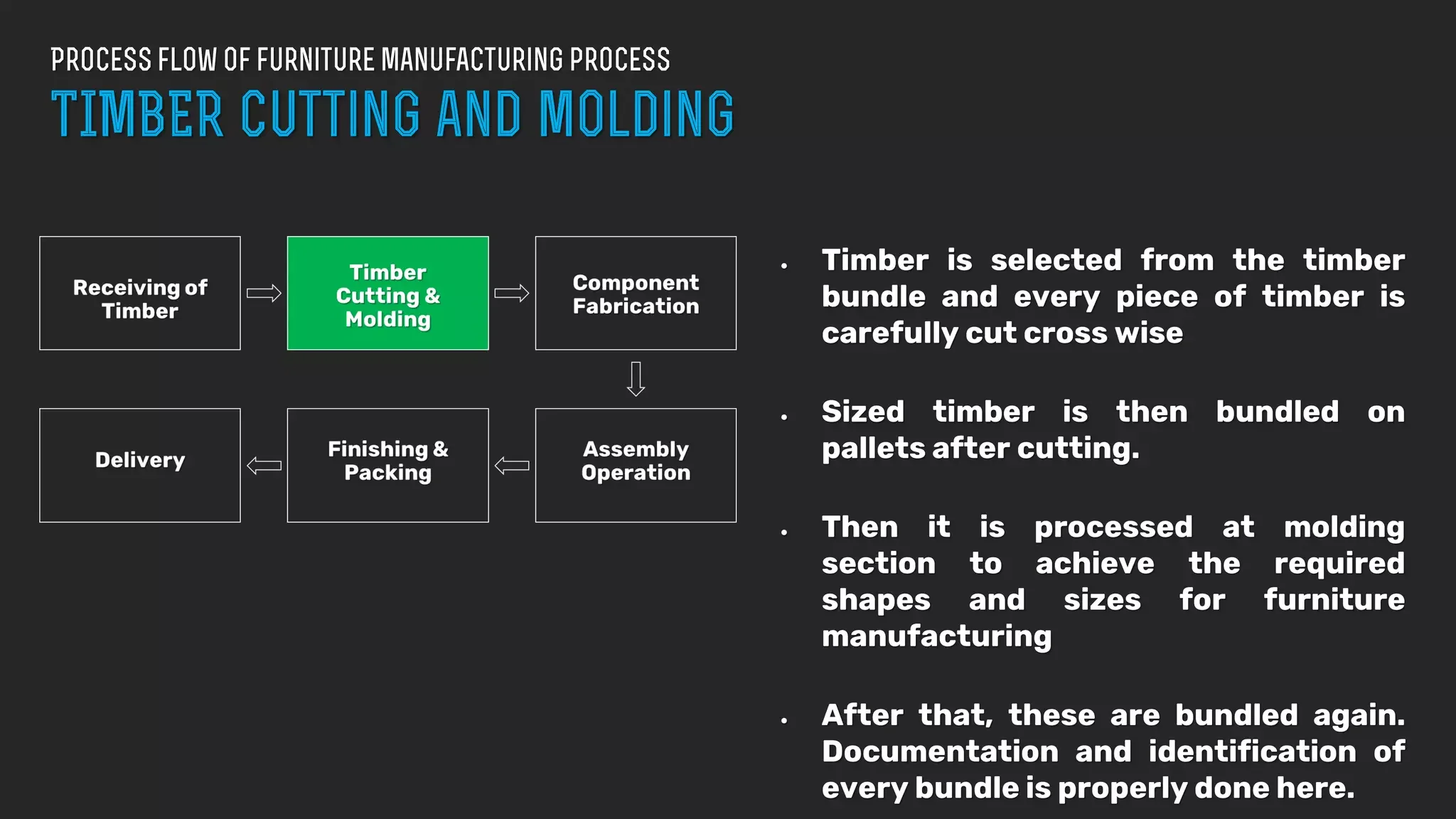 PROCESS FLOW OF FURNITURE MANUFACTURING PROCESS

TIMBER CUTTING AND MOLDING

Receiving of Timber

Timber Cutting & Molding

Component Fabrication

Assembly Operation

Finishing & Packing

Delivery

• Timber is selected from the timber bundle and every piece of timber is carefully cut cross wise

• Sized timber is then bundled on pallets after cutting.

• Then it is processed at molding section to achieve the required shapes and sizes for furniture manufacturing

• After that, these are bundled again. Documentation and identification of every bundle is properly done here.